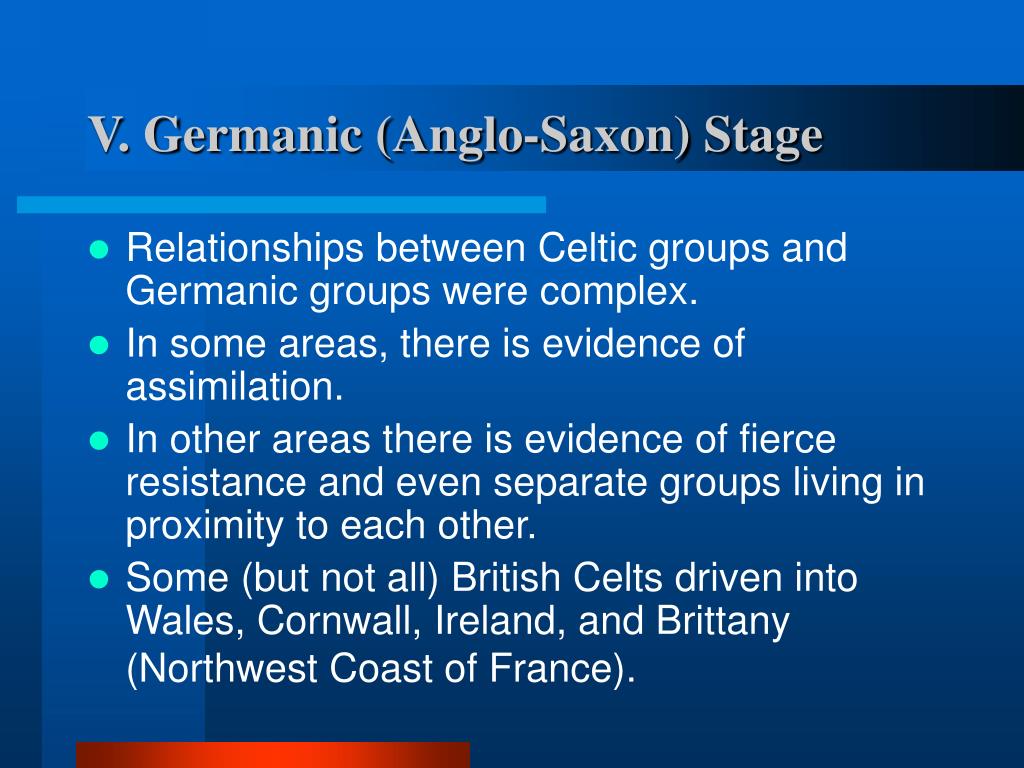 V. Germanic (Anglo-Saxon) Stage

- Relationships between Celtic groups and Germanic groups were complex.
- In some areas, there is evidence of assimilation.
- In other areas there is evidence of fierce resistance and even separate groups living in proximity to each other.
- Some (but not all) British Celts driven into Wales, Cornwall, Ireland, and Brittany (Northwest Coast of France).